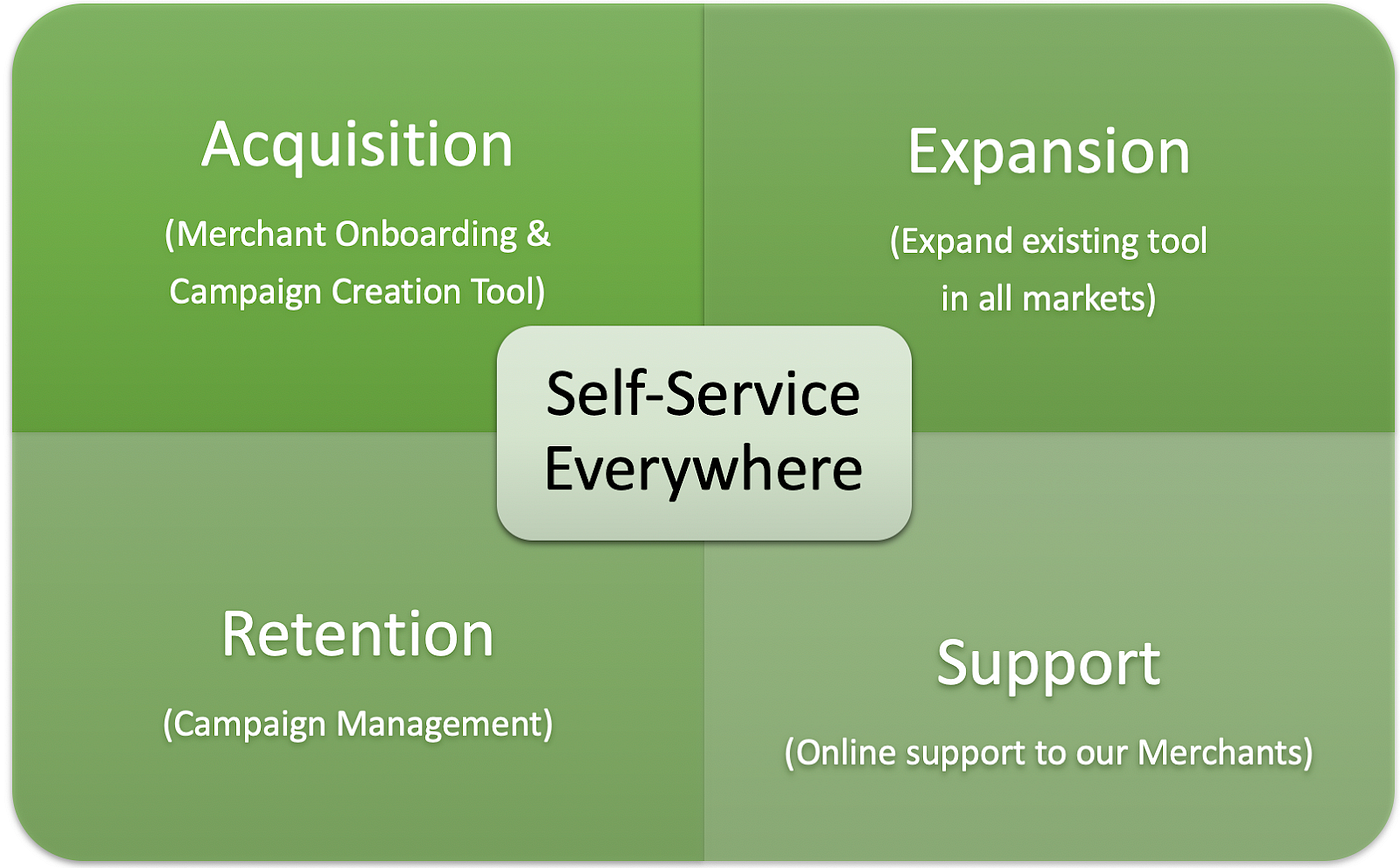 Acquisition

(Merchant Onboarding & Campaign Creation Tool)

Expansion

(Expand existing tool in all markets)

Self-Service Everywhere

Retention

(Campaign Management)

Support

(Online support to our Merchants)